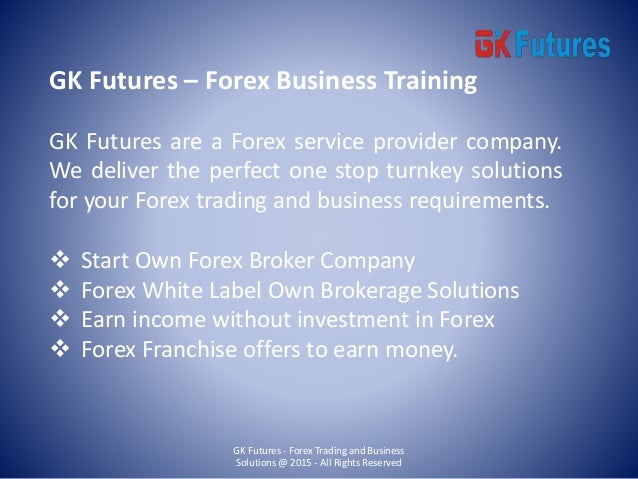 GK Futures

GK Futures – Forex Business Training

GK Futures are a Forex service provider company. We deliver the perfect one stop turnkey solutions for your Forex trading and business requirements.

❖ Start Own Forex Broker Company
❖ Forex White Label Own Brokerage Solutions
❖ Earn income without investment in Forex
❖ Forex Franchise offers to earn money.

GK Futures - Forex Trading and Business Solutions @ 2015 - All Rights Reserved